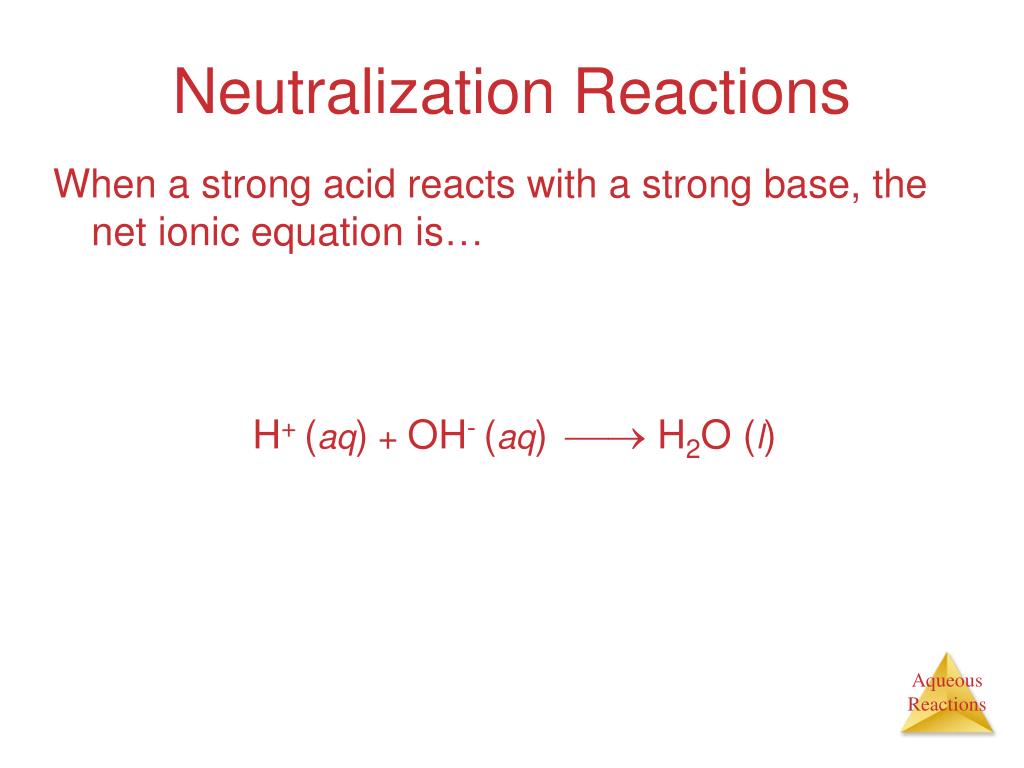 Neutralization Reactions

When a strong acid reacts with a strong base, the net ionic equation is…

$H^+ (aq) + OH^- (aq) \longrightarrow H_2O (l)$

Aqueous Reactions